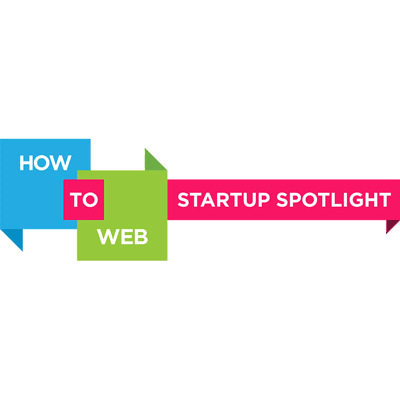 HOW
TO
WEB
STARTUP SPOTLIGHT